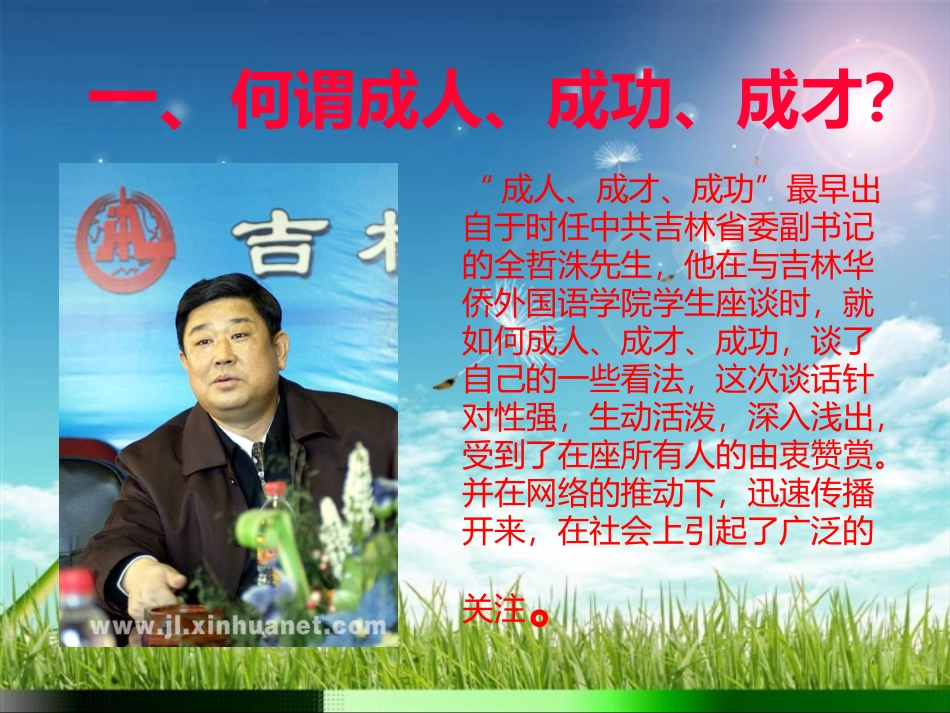 一、何谓成人、成功、成才?

吉林

www.jl.xinhuanet.com

“成人、成才、成功”最早出自于时任中共吉林省委副书记的全哲洙先生，他在与吉林华侨外国语学院学生座谈时，就如何成人、成才、成功，谈了自己的一些看法，这次谈话针对性强，生动活泼，深入浅出，受到了在座所有人的由衷赞赏。并在网络的推动下，迅速传播开来，在社会上引起了广泛的

关注。